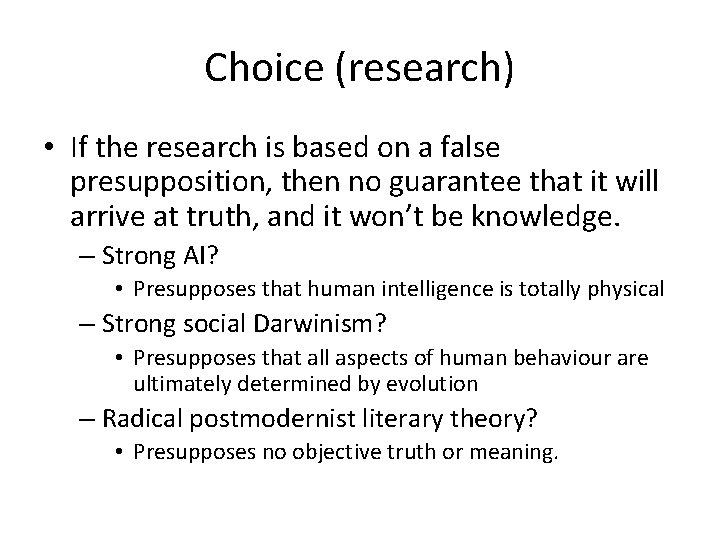 Choice (research)

• If the research is based on a false presupposition, then no guarantee that it will arrive at truth, and it won't be knowledge.
– Strong AI?
• Presupposes that human intelligence is totally physical
– Strong social Darwinism?
• Presupposes that all aspects of human behaviour are ultimately determined by evolution
– Radical postmodernist literary theory?
• Presupposes no objective truth or meaning.